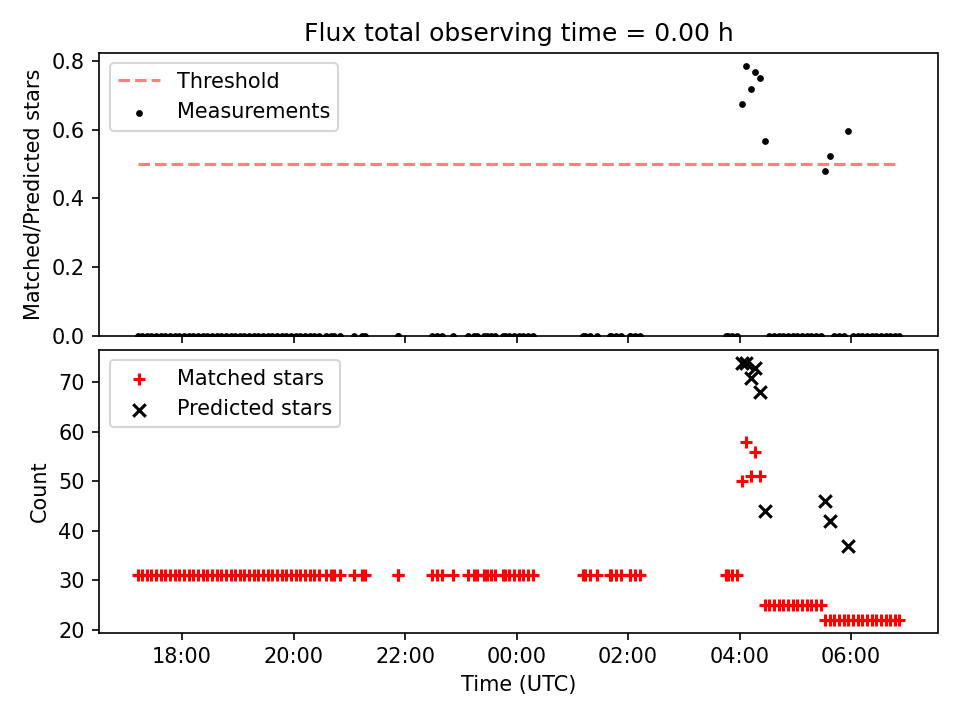 Flux total observing time = 0.00 h

Threshold
Measurements

Matched/Predicted stars

0.8
0.6
0.4
0.2
0.0

Matched stars
Predicted stars

Count

70
60
50
40
30
20

18:00
20:00
22:00
00:00
02:00
04:00
06:00

Time (UTC)